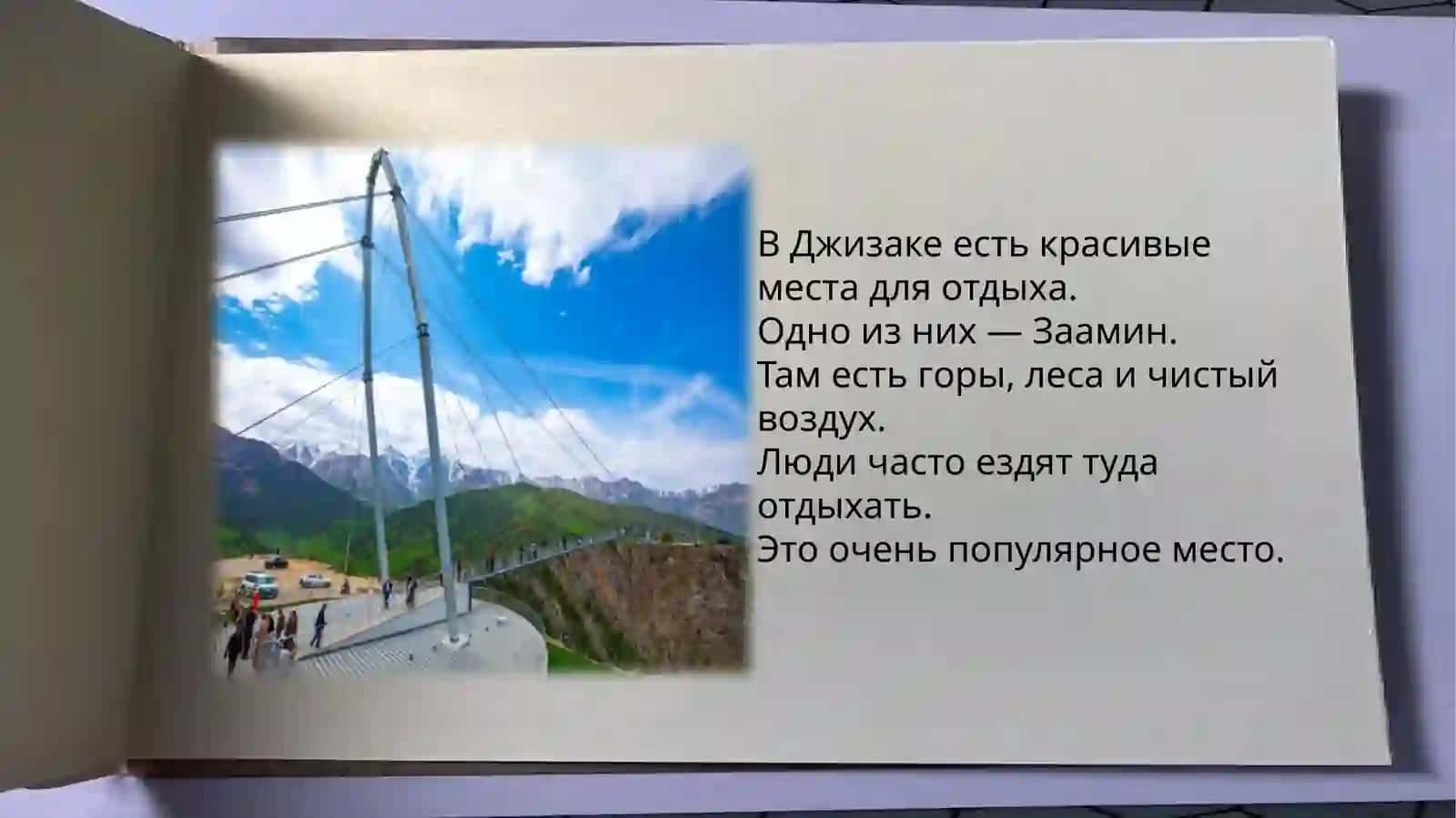 В Джизаке есть красивые места для отдыха.
Одно из них — Заамин.
Там есть горы, леса и чистый воздух.
Люди часто ездят туда отдыхать.
Это очень популярное место.